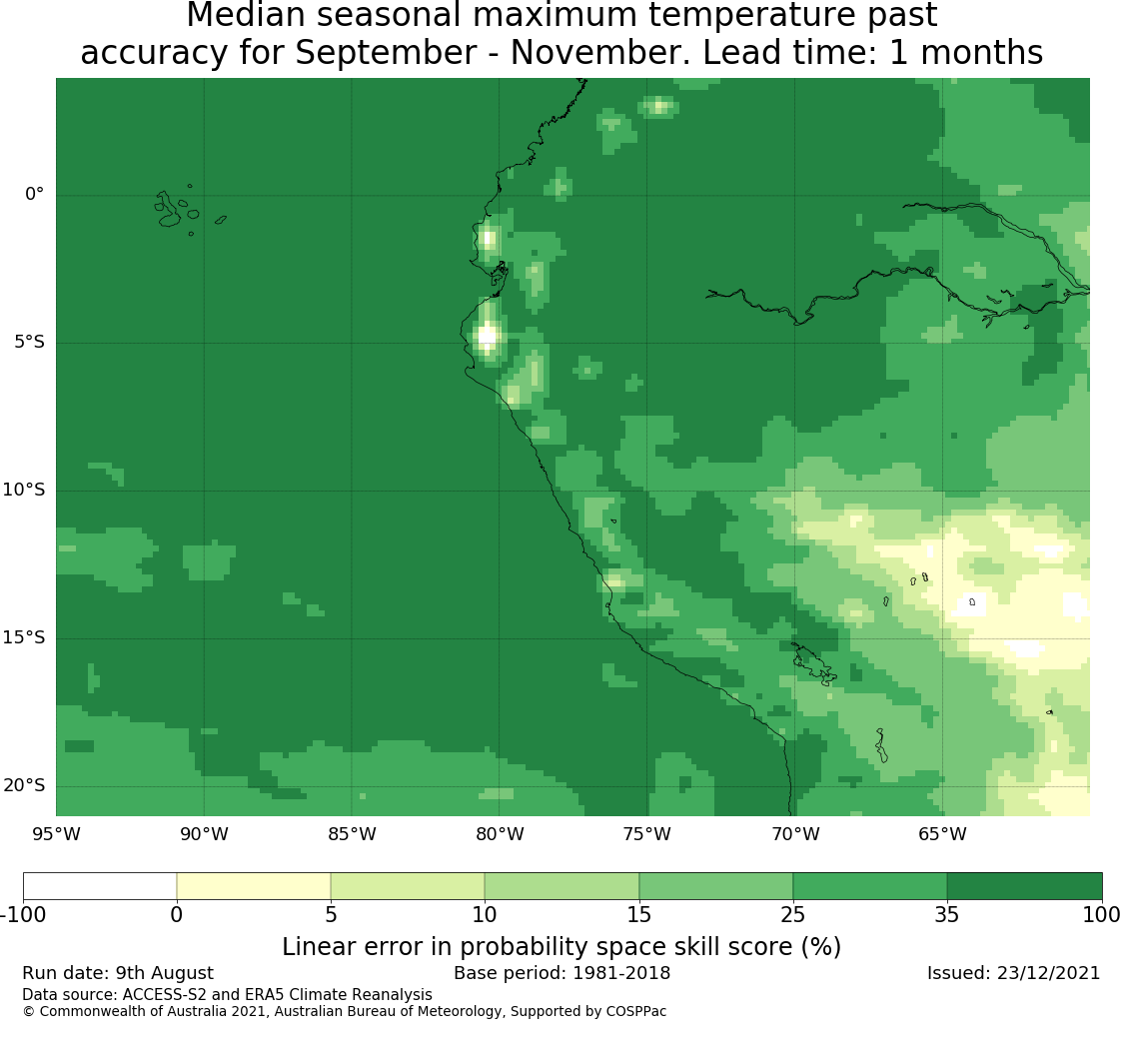 Median seasonal maximum temperature past accuracy for September - November. Lead time: 1 months

0°
5°S
10°S
15°S
20°S
95°W
90°W
85°W
80°W
75°W
70°W
65°W

-100
0
5
10
15
25
35
100
Linear error in probability space skill score (%)

Run date: 9th August
Base period: 1981-2018
Issued: 23/12/2021
Data source: ACCESS-S2 and ERA5 Climate Reanalysis
© Commonwealth of Australia 2021, Australian Bureau of Meteorology, Supported by COSPPac